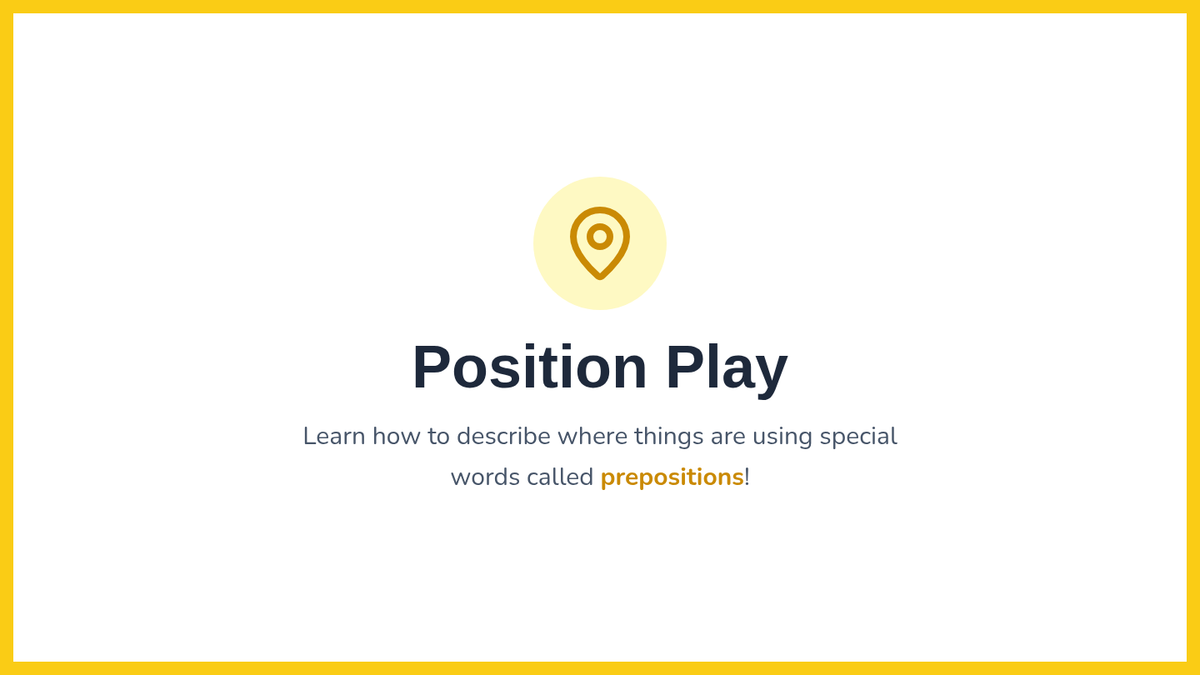 Position Play

Learn how to describe where things are using special words called prepositions!